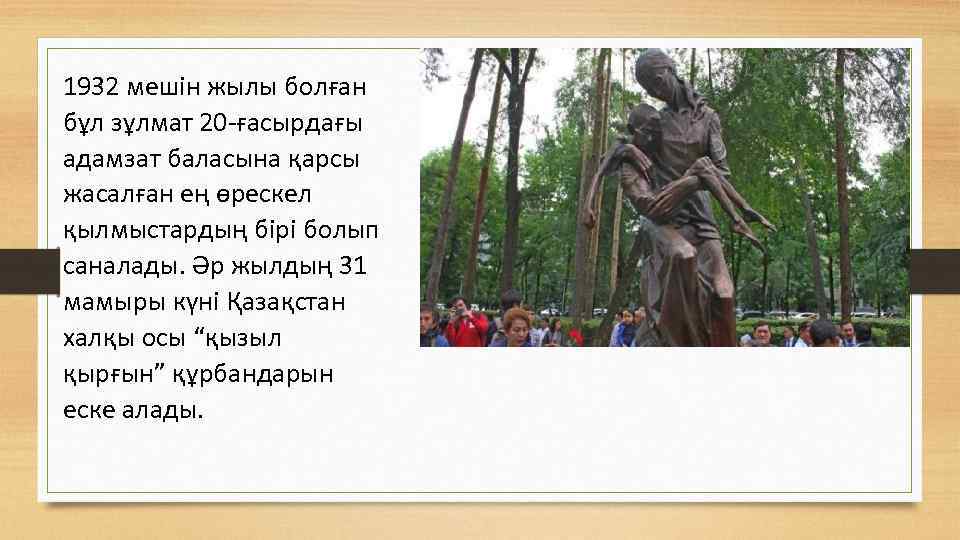 1932 мешін жылы болған бұл зұлмат 20-ғасырдағы адамзат баласына қарсы жасалған ең өрескел қылмыстардың бірі болып саналады. Әр жылдың 31 мамыры күні Қазақстан халқы осы “қызыл қырғын” құрбандарын еске алады.